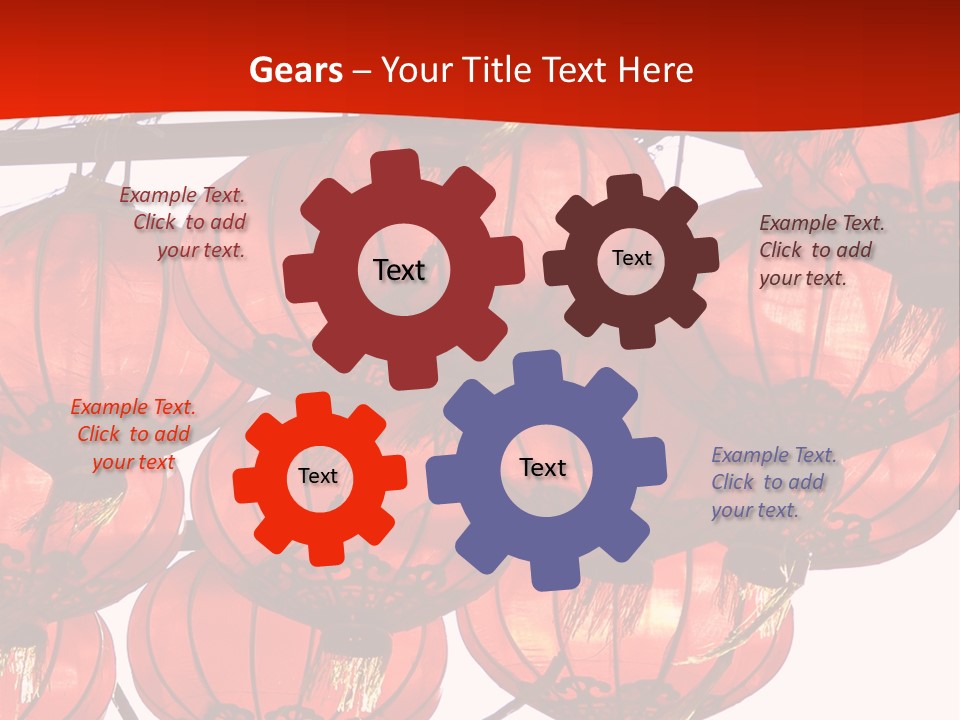 Gears – Your Title Text Here

Example Text. Click to add your text.

Text

Text

Example Text. Click to add your text.

Example Text. Click to add your text

Text

Text

Example Text. Click to add your text.